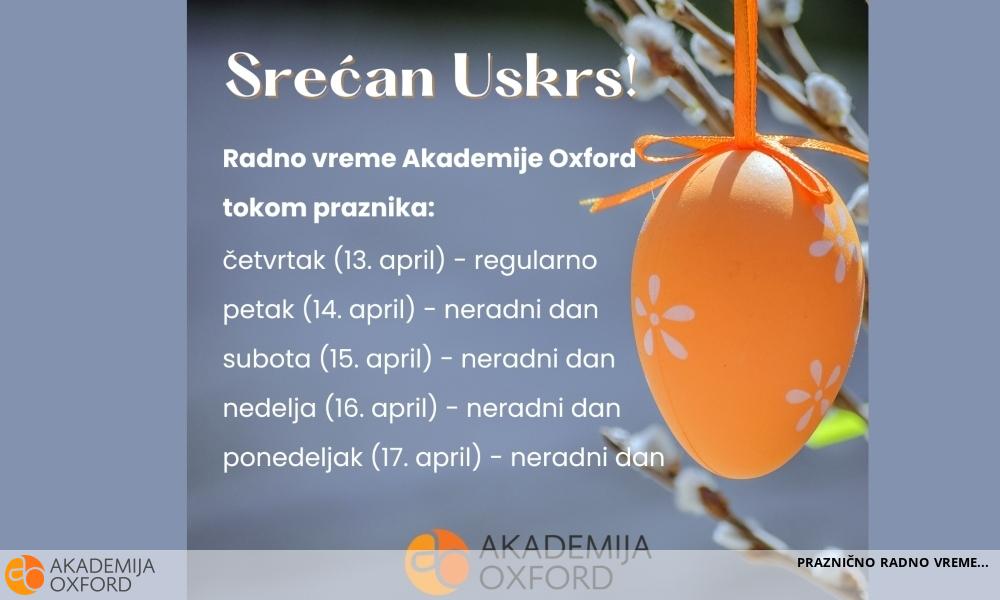 Srećan Uskrs!

Radno vreme Akademije Oxford tokom praznika:

četvrtak (13. april) - regularno
petak (14. april) - neradni dan
subota (15. april) - neradni dan
nedelja (16. april) - neradni dan
ponedeljak (17. april) - neradni dan

AKADEMIJA OXFORD

AKADEMIJA OXFORD

PRAZNIČNO RADNO VREME...